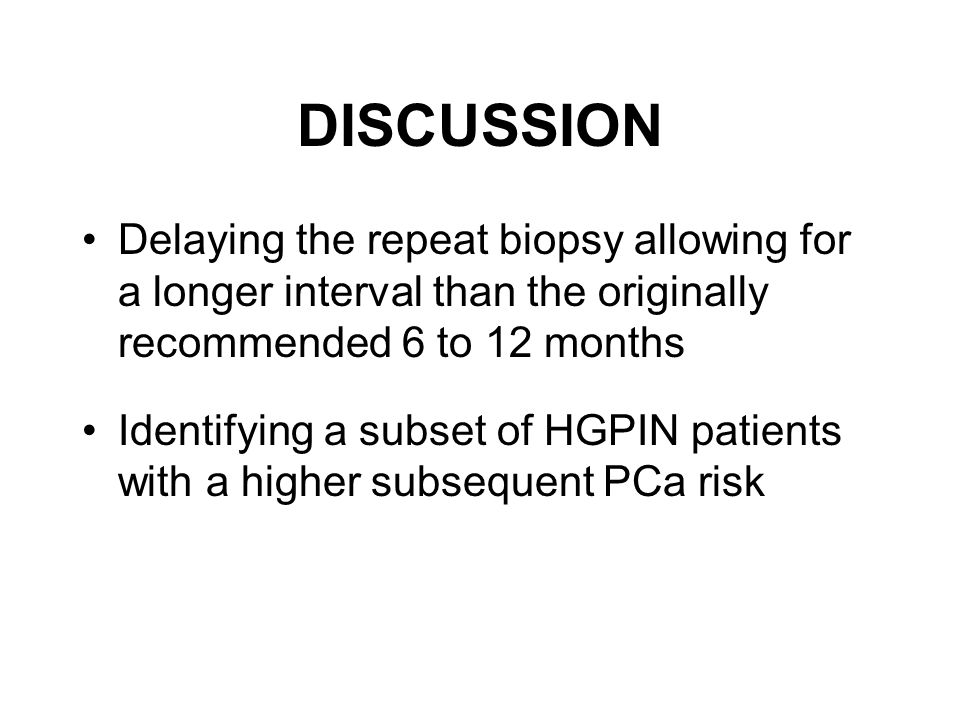 DISCUSSION

• Delaying the repeat biopsy allowing for a longer interval than the originally recommended 6 to 12 months

• Identifying a subset of HGPIN patients with a higher subsequent PCa risk